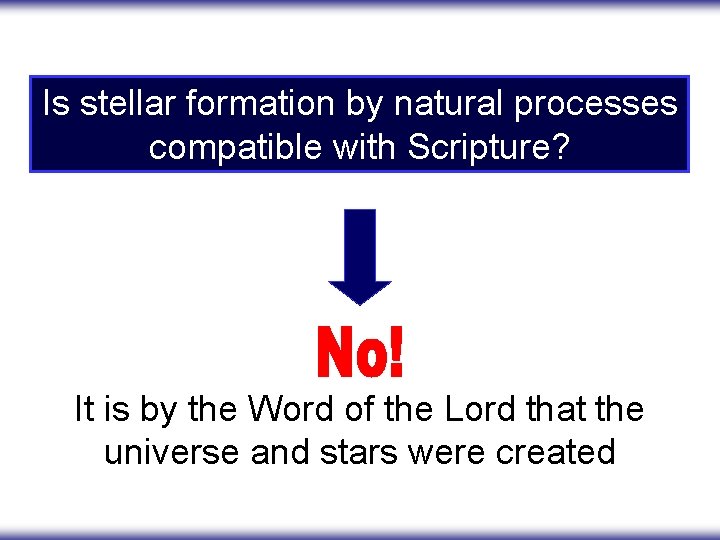 Is stellar formation by natural processes compatible with Scripture?

No!

It is by the Word of the Lord that the universe and stars were created